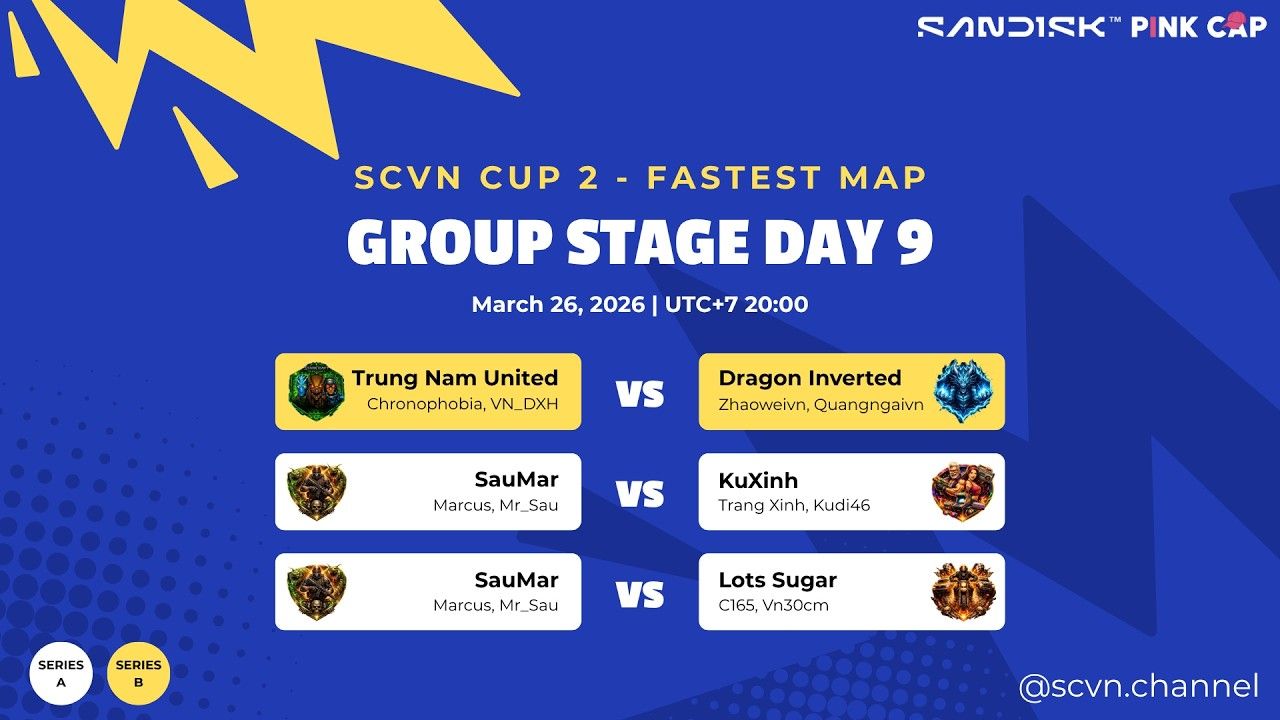 SANDISK™ PINK CAP

SCVN CUP 2 - FASTEST MAP

GROUP STAGE DAY 9

March 26, 2026 | UTC+7 20:00

Trung Nam United
Chronophobia, VN_DXH

VS

Dragon Inverted
Zhaoweivn, Quangngaivn

SauMar
Marcus, Mr_Sau

VS

KuXinh
Trang Xinh, Kudi46

SauMar
Marcus, Mr_Sau

VS

Lots Sugar
C165, Vn30cm

SERIES A

SERIES B

@scvn.channel